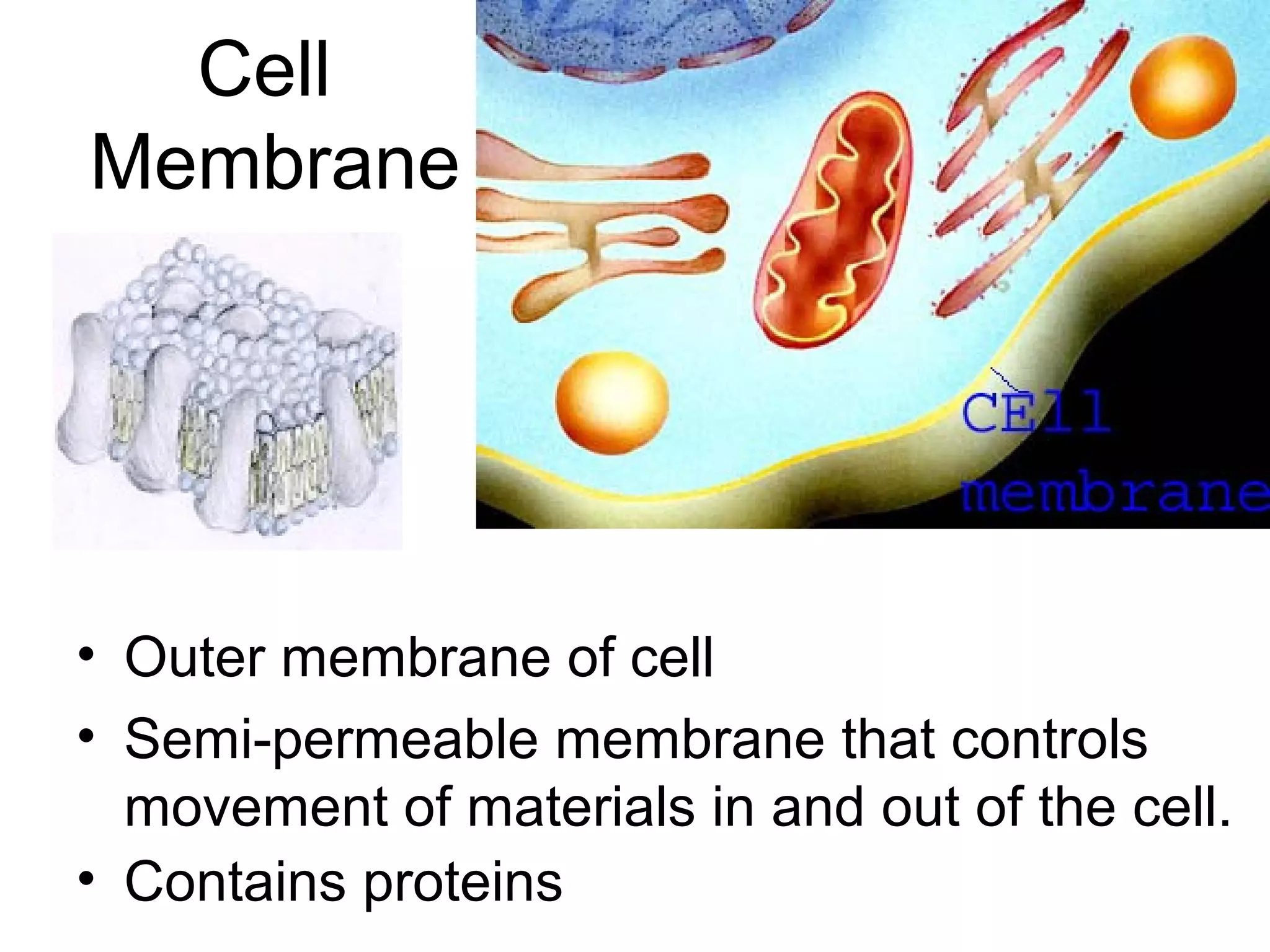 Cell Membrane

CEll membrane

• Outer membrane of cell
• Semi-permeable membrane that controls movement of materials in and out of the cell.
• Contains proteins